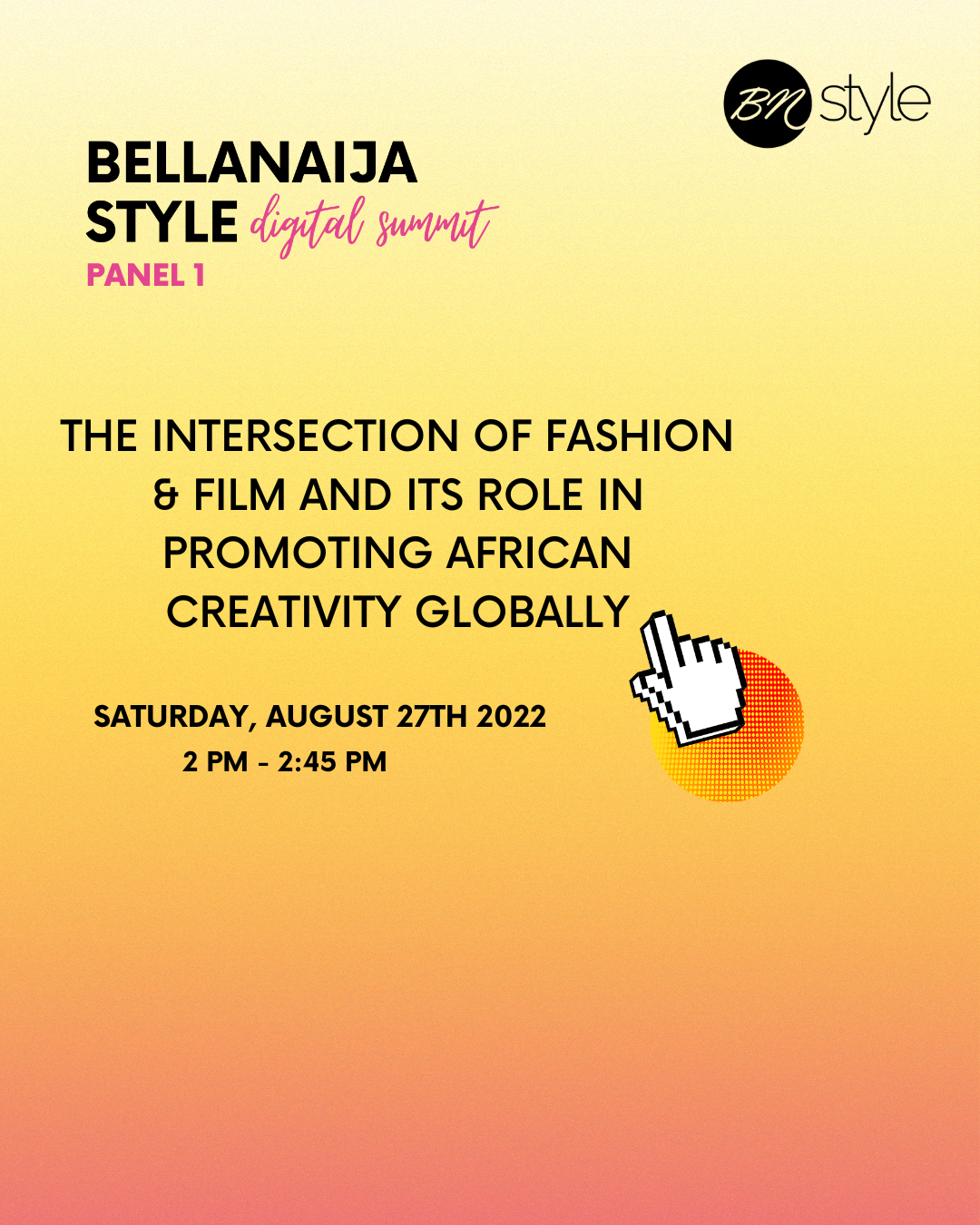 BN style

BELLANAIJA STYLE digital summit
PANEL 1

THE INTERSECTION OF FASHION & FILM AND ITS ROLE IN PROMOTING AFRICAN CREATIVITY GLOBALLY

SATURDAY, AUGUST 27TH 2022
2 PM - 2:45 PM